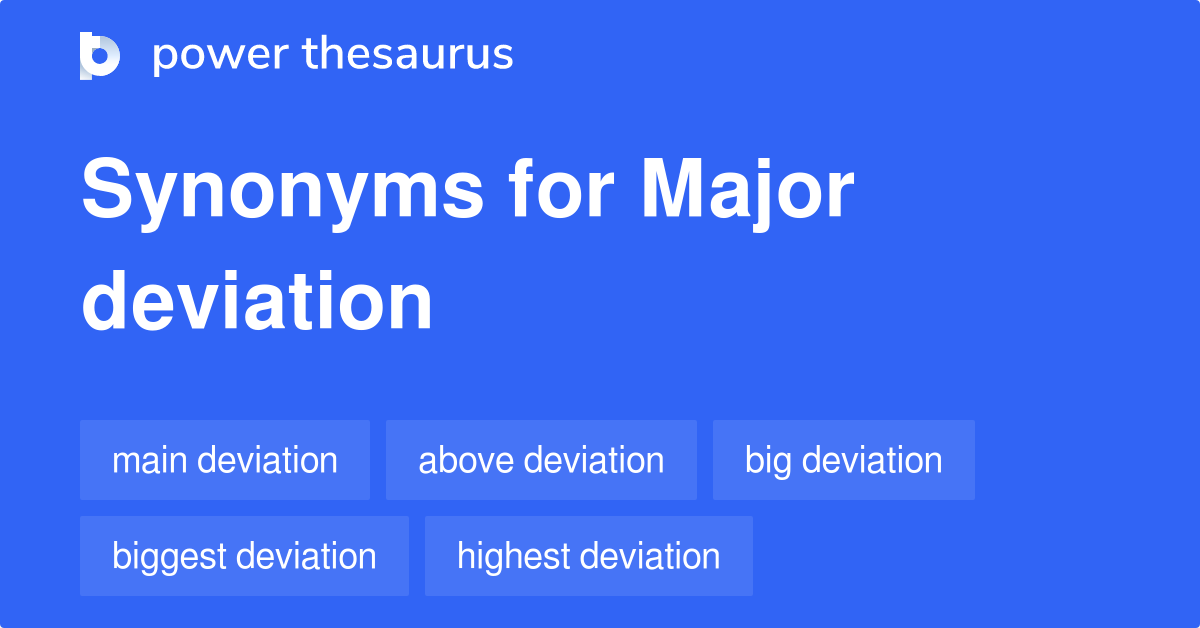 power thesaurus

Synonyms for Major deviation

main deviation
above deviation
big deviation
biggest deviation
highest deviation